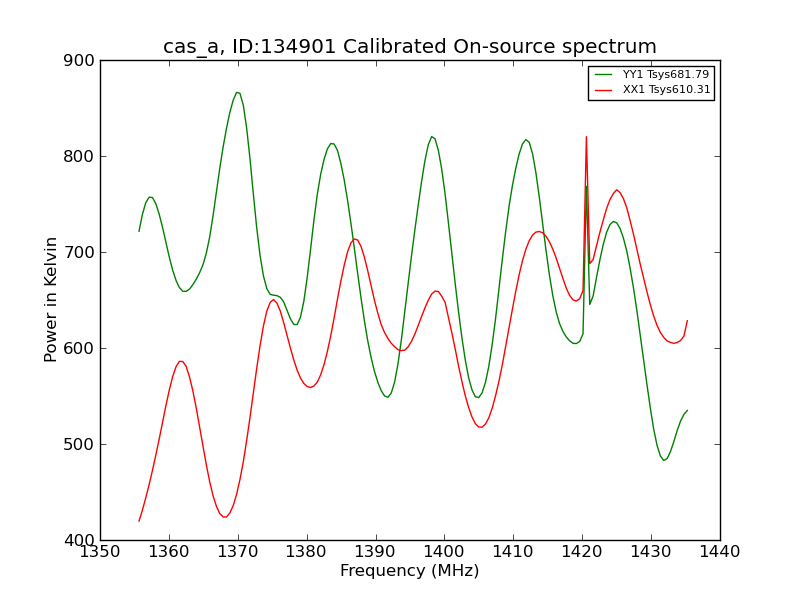 cas_a, ID:134901 Calibrated On-source spectrum

YY1 Tsys681.79
XX1 Tsys610.31

Power in Kelvin

900
800
700
600
500
400

1350 1360 1370 1380 1390 1400 1410 1420 1430 1440

Frequency (MHz)